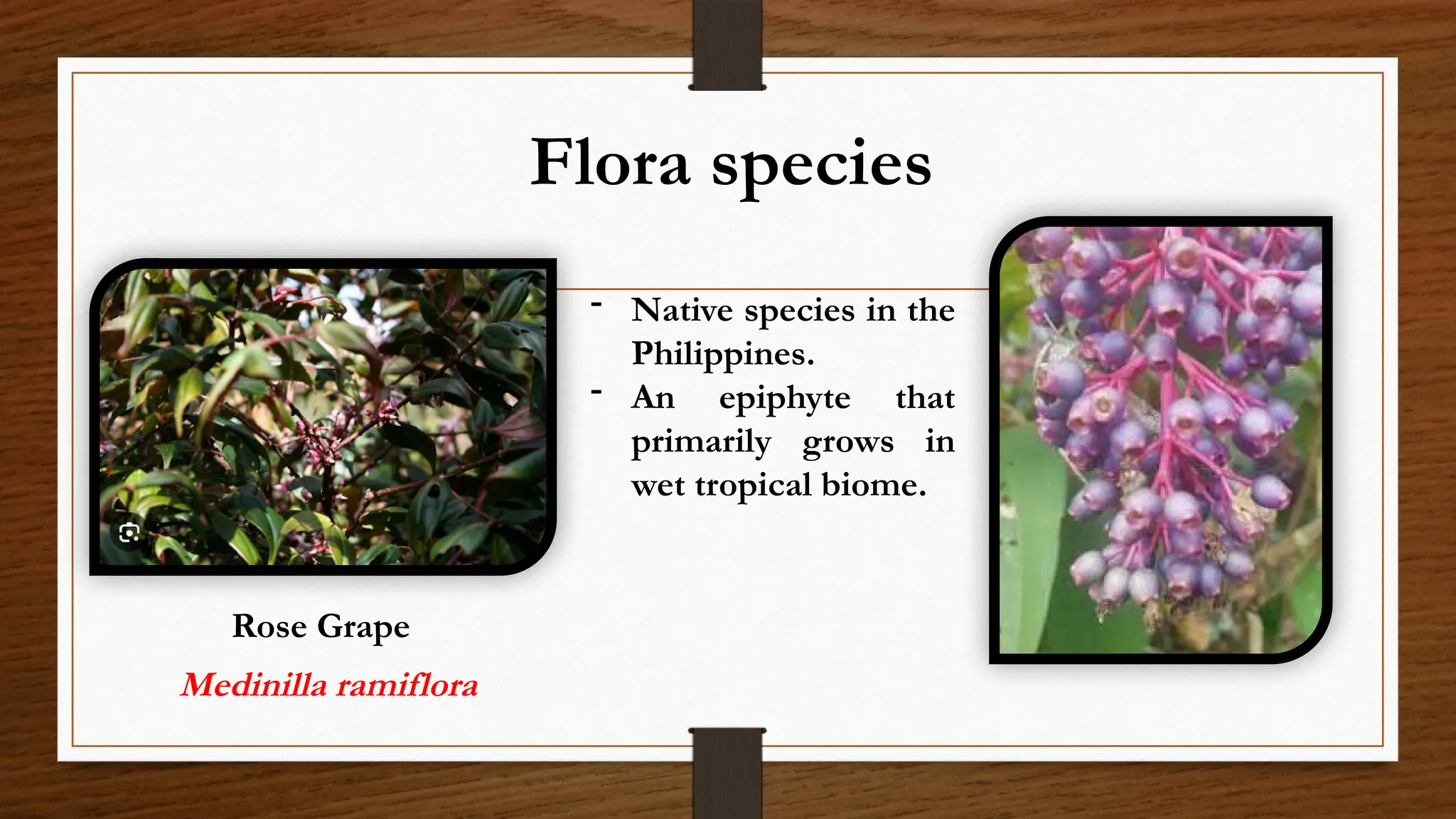 Flora species

- Native species in the Philippines.
- An epiphyte that primarily grows in wet tropical biome.

Rose Grape

Medinilla ramiflora